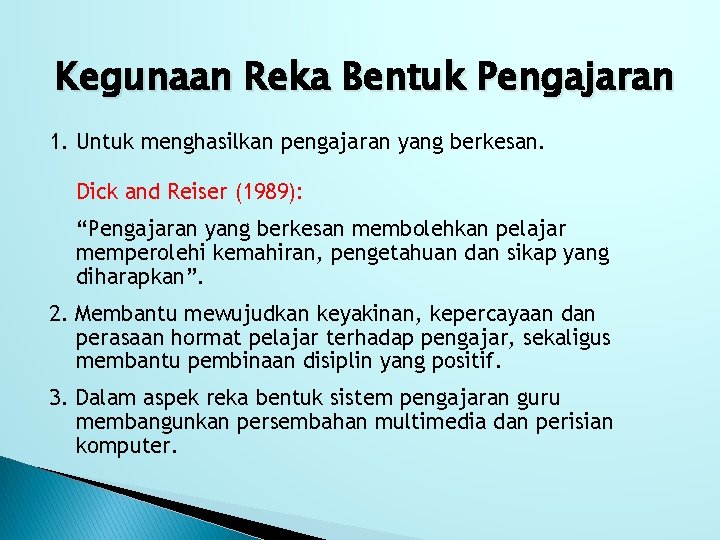 Kegunaan Reka Bentuk Pengajaran

1. Untuk menghasilkan pengajaran yang berkesan.

Dick and Reiser (1989):

“Pengajaran yang berkesan membolehkan pelajar memperolehi kemahiran, pengetahuan dan sikap yang diharapkan”.

2. Membantu mewujudkan keyakinan, kepercayaan dan perasaan hormat pelajar terhadap pengajar, sekaligus membantu pembinaan disiplin yang positif.

3. Dalam aspek reka bentuk sistem pengajaran guru membangunkan persembahan multimedia dan perisian komputer.